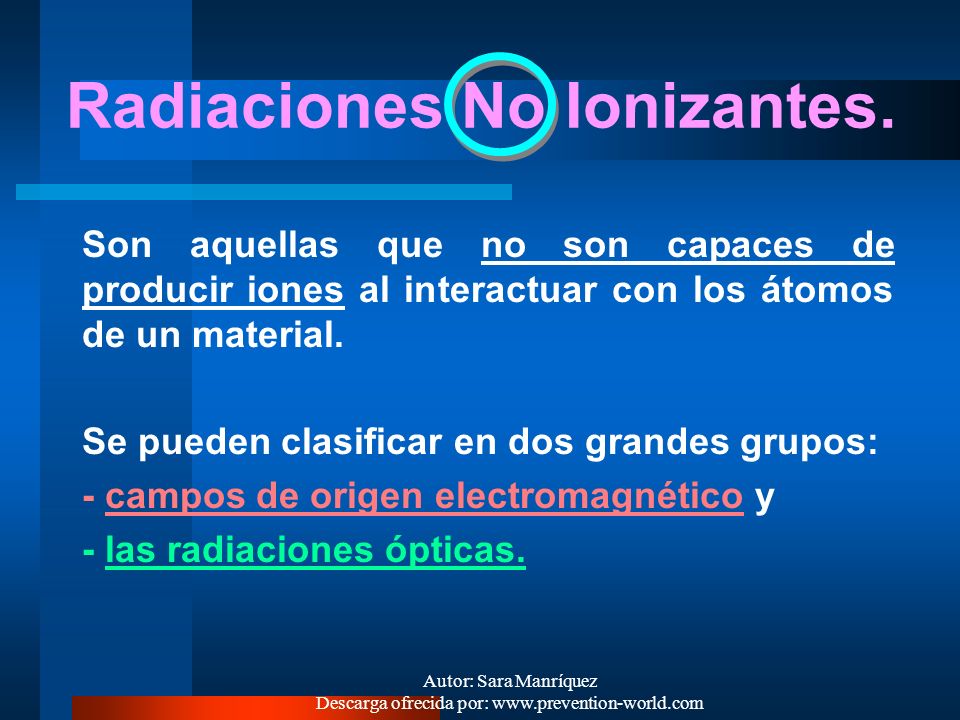 Radiaciones No Ionizantes.

Son aquellas que no son capaces de producir iones al interactuar con los átomos de un material.

Se pueden clasificar en dos grandes grupos:
- campos de origen electromagnético y
- las radiaciones ópticas.

Autor: Sara Manríquez
Descarga ofrecida por: www.prevention-world.com